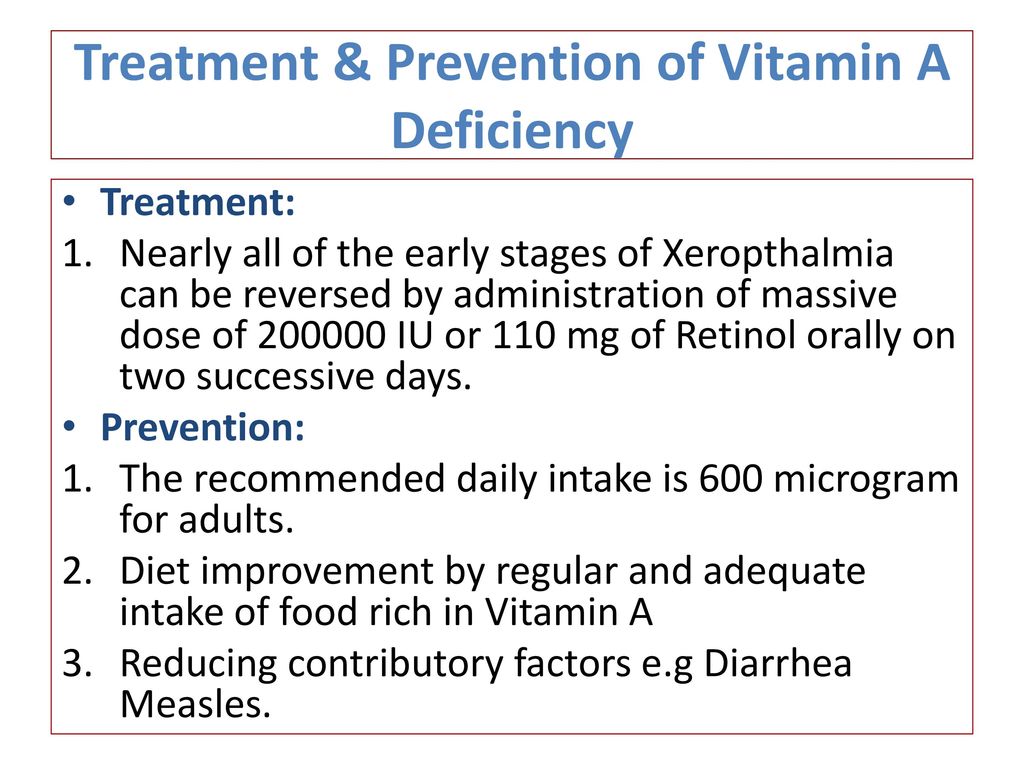 Treatment & Prevention of Vitamin A Deficiency

• Treatment:
1. Nearly all of the early stages of Xeropthalmia can be reversed by administration of massive dose of 200000 IU or 110 mg of Retinol orally on two successive days.
• Prevention:
1. The recommended daily intake is 600 microgram for adults.
2. Diet improvement by regular and adequate intake of food rich in Vitamin A
3. Reducing contributory factors e.g Diarrhea Measles.